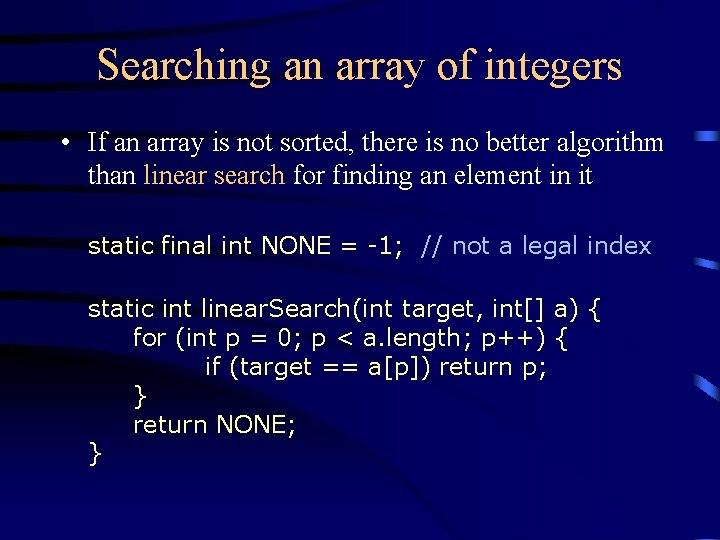 Searching an array of integers

• If an array is not sorted, there is no better algorithm than linear search for finding an element in it

static final int NONE = -1; // not a legal index

static int linearSearch(int target, int[] a) {
    for (int p = 0; p < a.length; p++) {
        if (target == a[p]) return p;
    }
    return NONE;
}